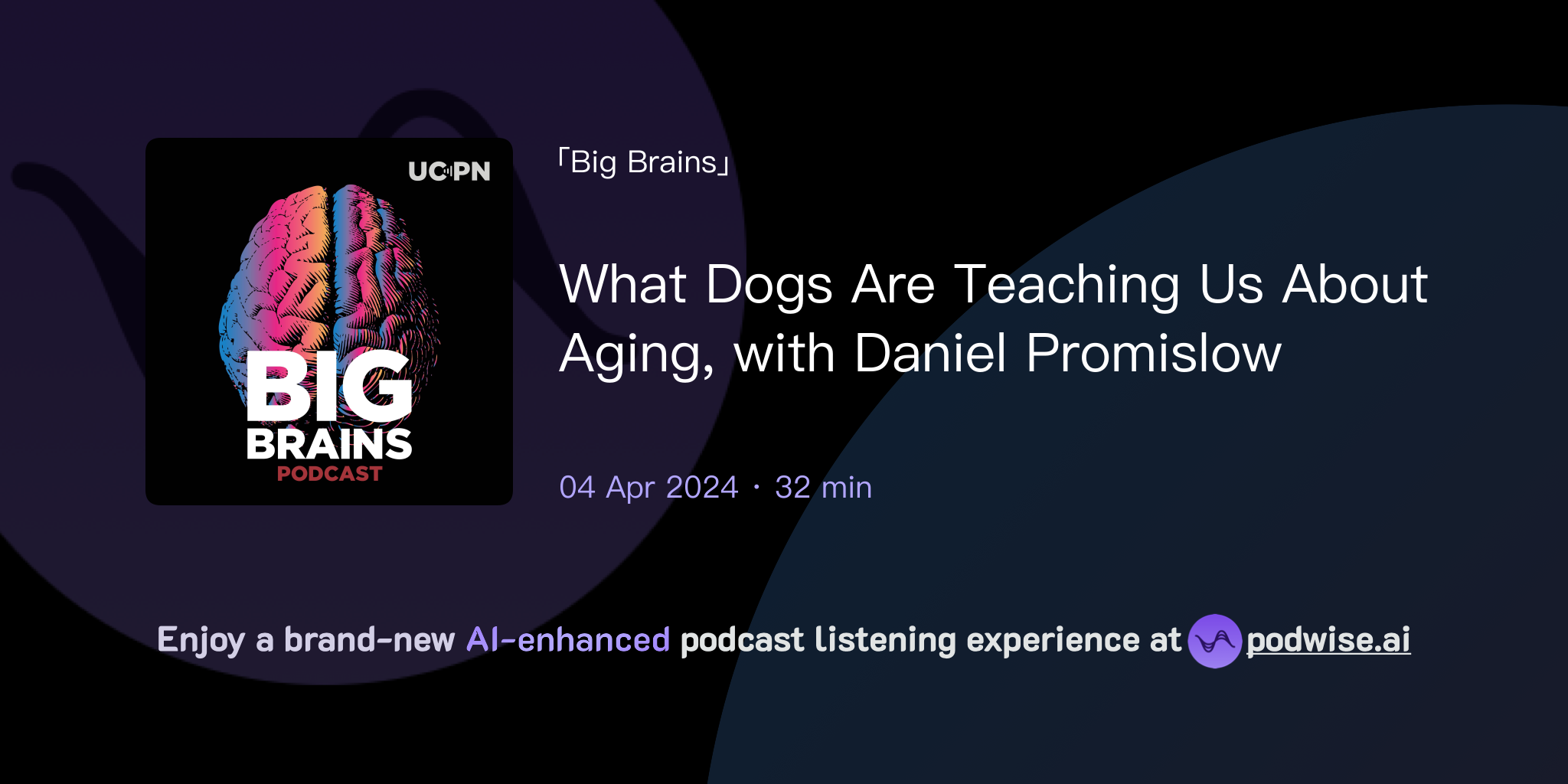 UCPN

BIG BRAINS PODCAST

「Big Brains」

What Dogs Are Teaching Us About Aging, with Daniel Promislow

04 Apr 2024 · 32 min

Enjoy a brand-new AI-enhanced podcast listening experience at podwise.ai